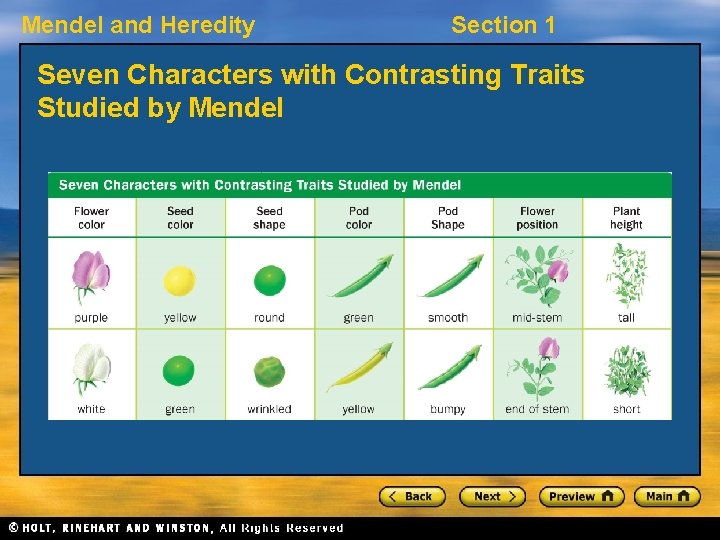 Mendel and Heredity

Section 1

Seven Characters with Contrasting Traits Studied by Mendel

Seven Characters with Contrasting Traits Studied by Mendel

| Flower color | Seed color | Seed shape | Pod color | Pod Shape | Flower position | Plant height |
|---|---|---|---|---|---|---|
| purple | yellow | round | green | smooth | mid-stem | tall |
| white | green | wrinkled | yellow | bumpy | end of stem | short |

Back

Next

Preview

Main

© HOLT, RINEHART AND WINSTON, All Rights Reserved